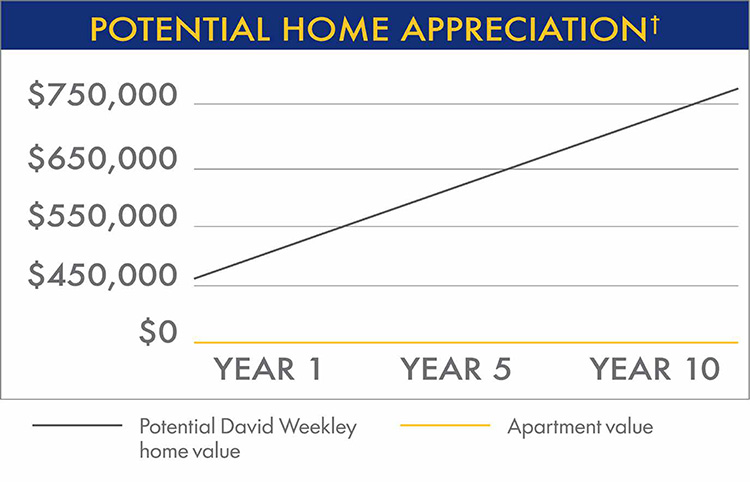 POTENTIAL HOME APPRECIATION†

$750,000
$650,000
$550,000
$450,000
$0

YEAR 1
YEAR 5
YEAR 10

Potential David Weekley home value

Apartment value